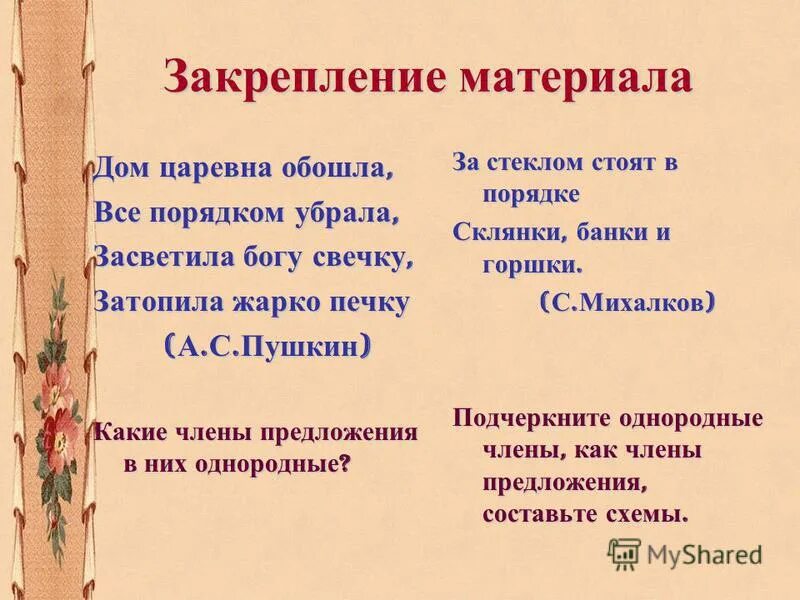 Закрепление материала

Дом царевна обошла,
Все порядком убрала,
Засветила богу свечку,
Затопила жарко печку
(А.С.Пушкин)

Какие члены предложения в них однородные?

За стеклом стоят в порядке
Склянки, банки и горшки.
(С.Михалков)

Подчеркните однородные члены, как члены предложения, составьте схемы.

MyShared